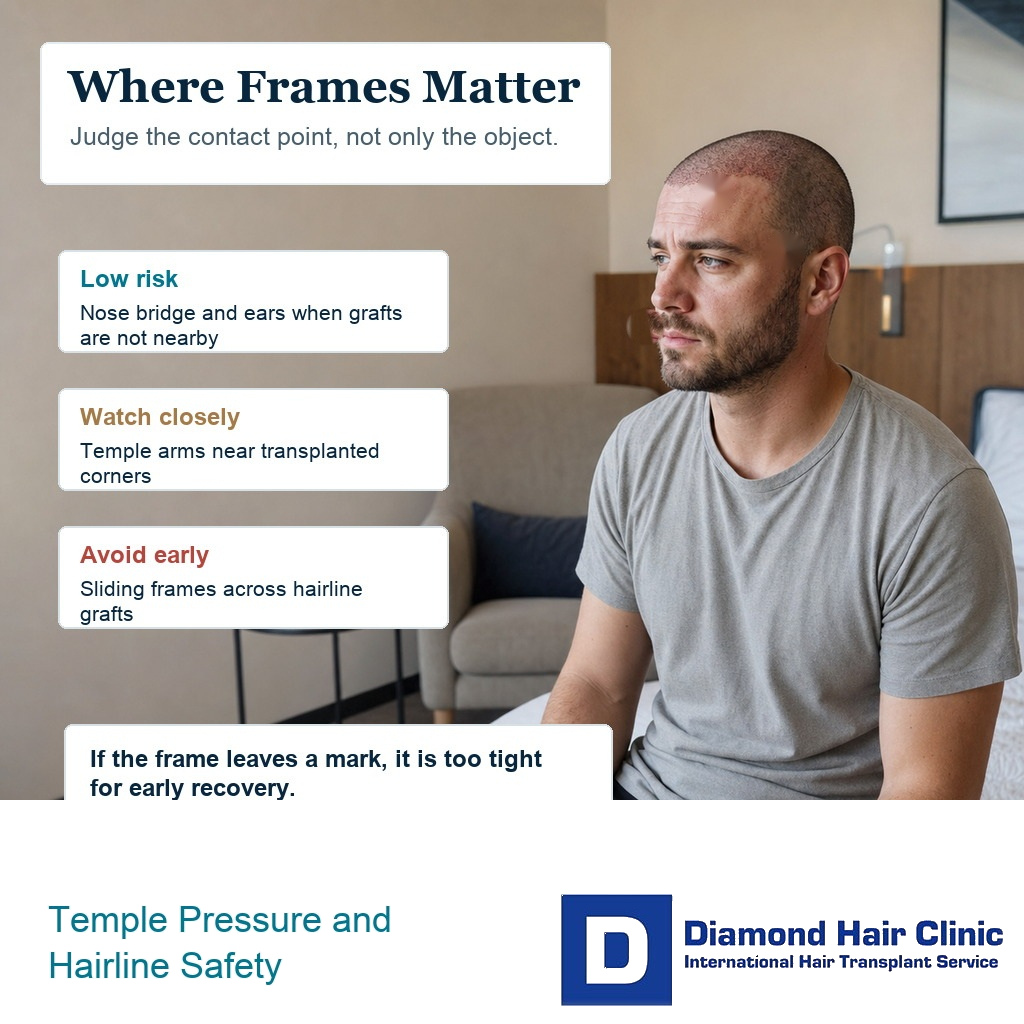 Where Frames Matter
Judge the contact point, not only the object.

Low risk
Nose bridge and ears when grafts are not nearby

Watch closely
Temple arms near transplanted corners

Avoid early
Sliding frames across hairline grafts

If the frame leaves a mark, it is too tight for early recovery.

Temple Pressure and Hairline Safety

D
Diamond Hair Clinic
International Hair Transplant Service